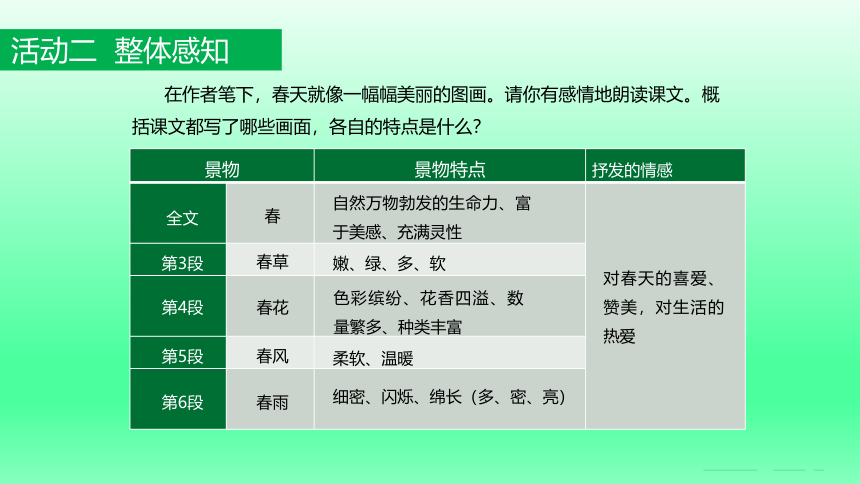 活动二 整体感知

在作者笔下，春天就像一幅幅美丽的图画。请你有感情地朗读课文。概括课文都写了哪些画面，各自的特点是什么？

| 景物 | | 景物特点 | 抒发的情感 |
|---|---|---|---|
| 全文 | 春 | 自然万物勃发的生命力、富于美感、充满灵性 | 对春天的喜爱、赞美，对生活的热爱 |
| 第3段 | 春草 | 嫩、绿、多、软 | |
| 第4段 | 春花 | 色彩缤纷、花香四溢、数量繁多、种类丰富 | |
| 第5段 | 春风 | 柔软、温暖 | |
| 第6段 | 春雨 | 细密、闪烁、绵长（多、密、亮） | |